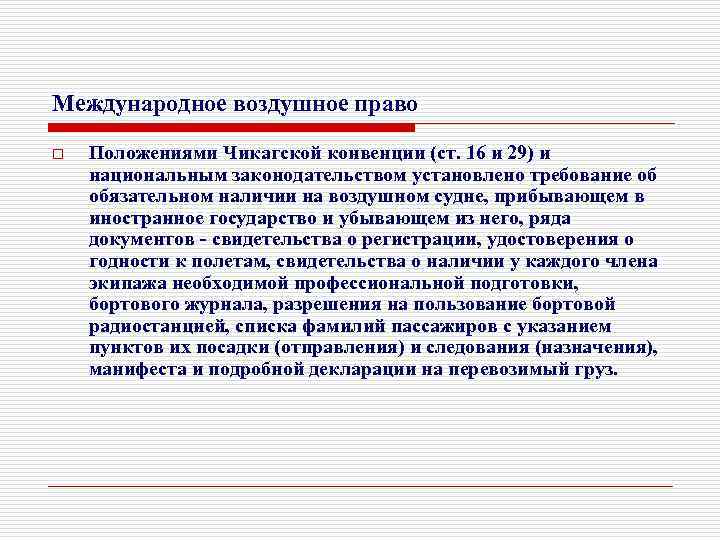 Международное воздушное право

Положениями Чикагской конвенции (ст. 16 и 29) и национальным законодательством установлено требование об обязательном наличии на воздушном судне, прибывающем в иностранное государство и убывающем из него, ряда документов - свидетельства о регистрации, удостоверения о годности к полетам, свидетельства о наличии у каждого члена экипажа необходимой профессиональной подготовки, бортового журнала, разрешения на пользование бортовой радиостанцией, списка фамилий пассажиров с указанием пунктов их посадки (отправления) и следования (назначения), манифеста и подробной декларации на перевозимый груз.